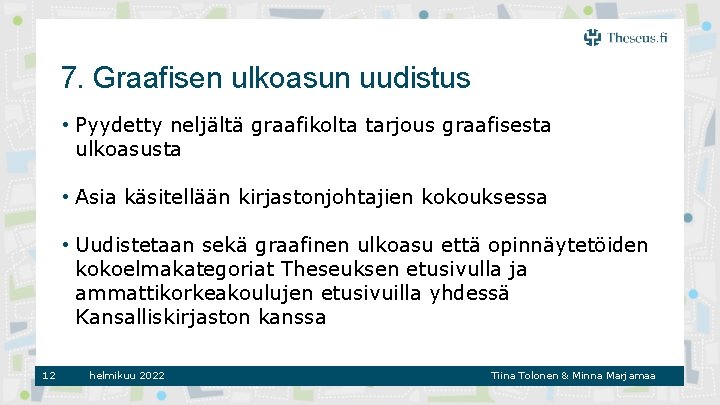 Theseus.fi

7. Graafisen ulkoasun uudistus

• Pyydetty neljältä graafikolta tarjous graafisesta ulkoasusta

• Asia käsitellään kirjastonjohtajien kokouksessa

• Uudistetaan sekä graafinen ulkoasu että opinnäytetöiden kokoelmakategoriat Theseuksen etusivulla ja ammattikorkeakoulujen etusivuilla yhdessä Kansalliskirjaston kanssa

12 helmikuu 2022 Tiina Tolonen & Minna Marjamaa